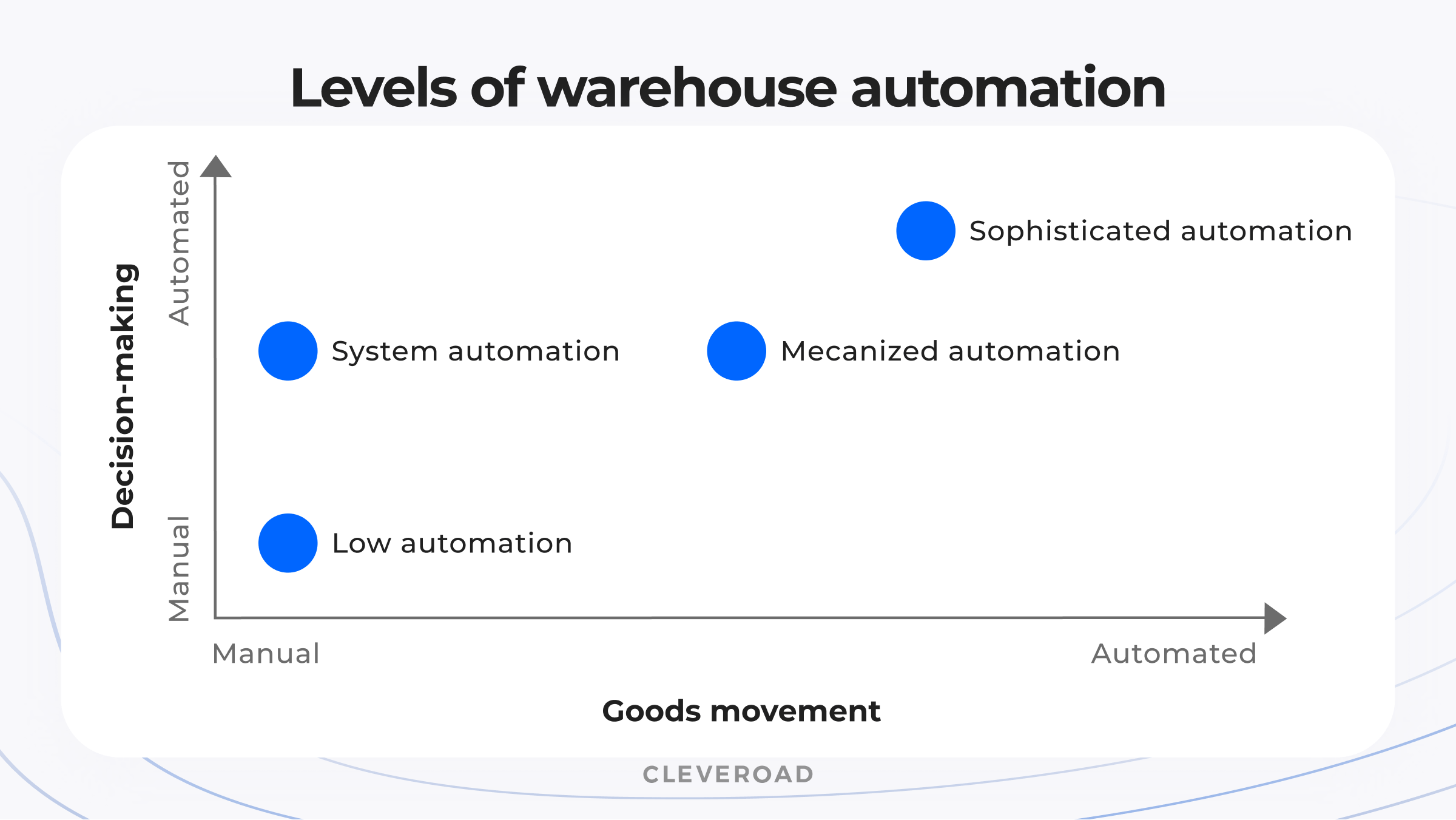 Levels of warehouse automation

Decision-making

Automated

Manual

Sophisticated automation

System automation

Mecanized automation

Low automation

Manual

Automated

Goods movement

CLEVEROAD